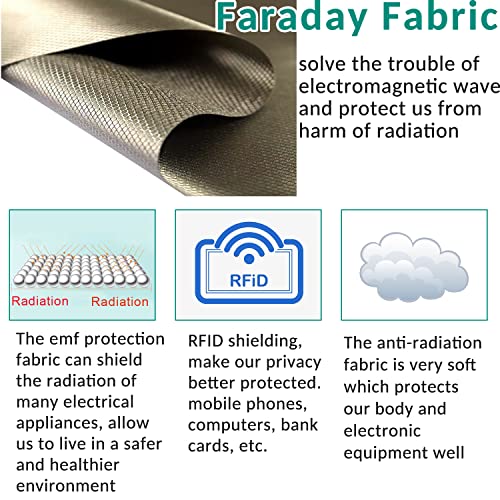 Faraday Fabric

solve the trouble of electromagnetic wave and protect us from harm of radiation

Radiation Radiation

The emf protection fabric can shield the radiation of many electrical appliances, allow us to live in a safer and healthier environment

RFiD

RFID shielding, make our privacy better protected. mobile phones, computers, bank cards, etc.

The anti-radiation fabric is very soft which protects our body and electronic equipment well